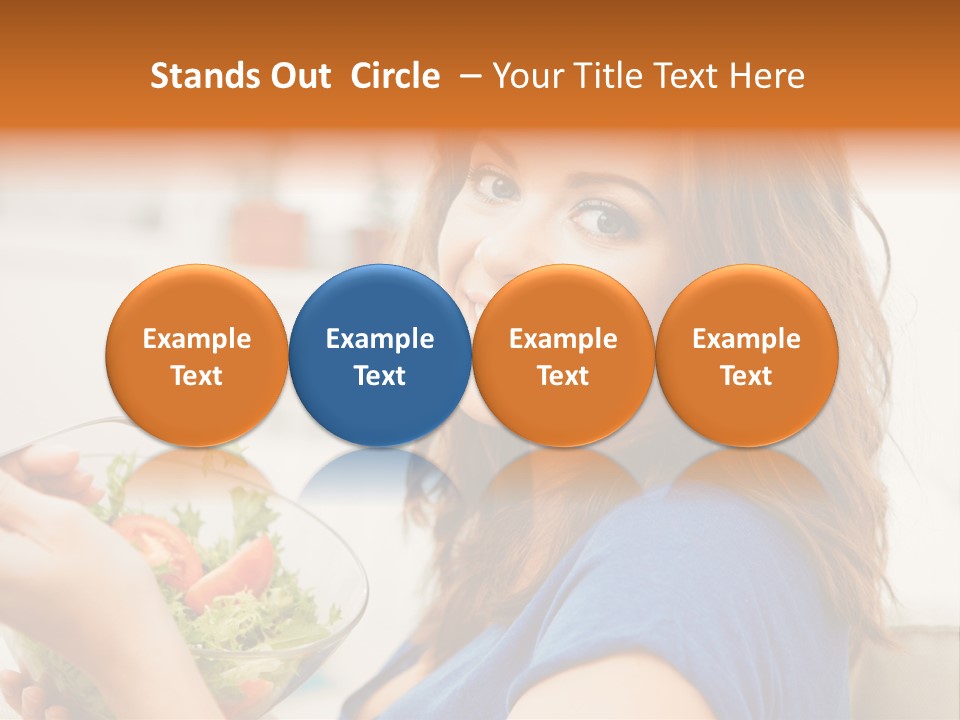 Stands Out Circle – Your Title Text Here

Example Text

Example Text

Example Text

Example Text